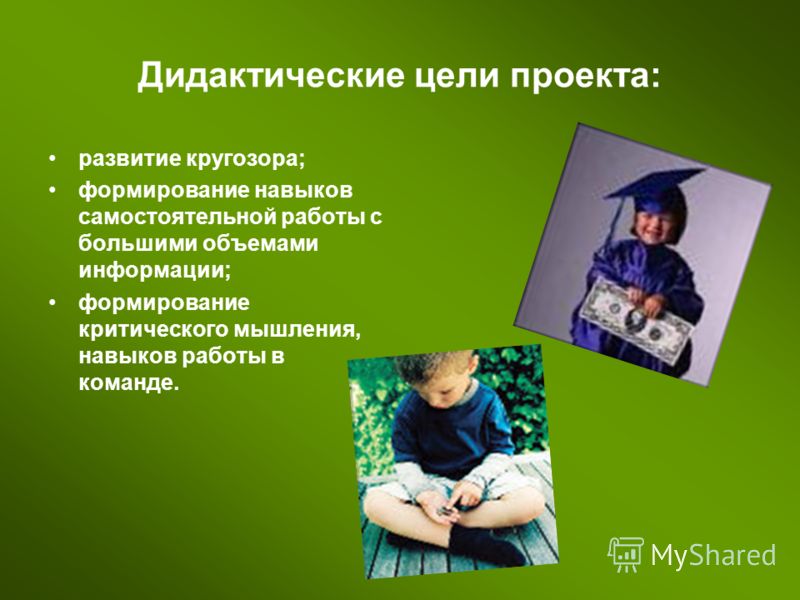 Дидактические цели проекта:

• развитие кругозора;
• формирование навыков самостоятельной работы с большими объемами информации;
• формирование критического мышления, навыков работы в команде.

MyShared